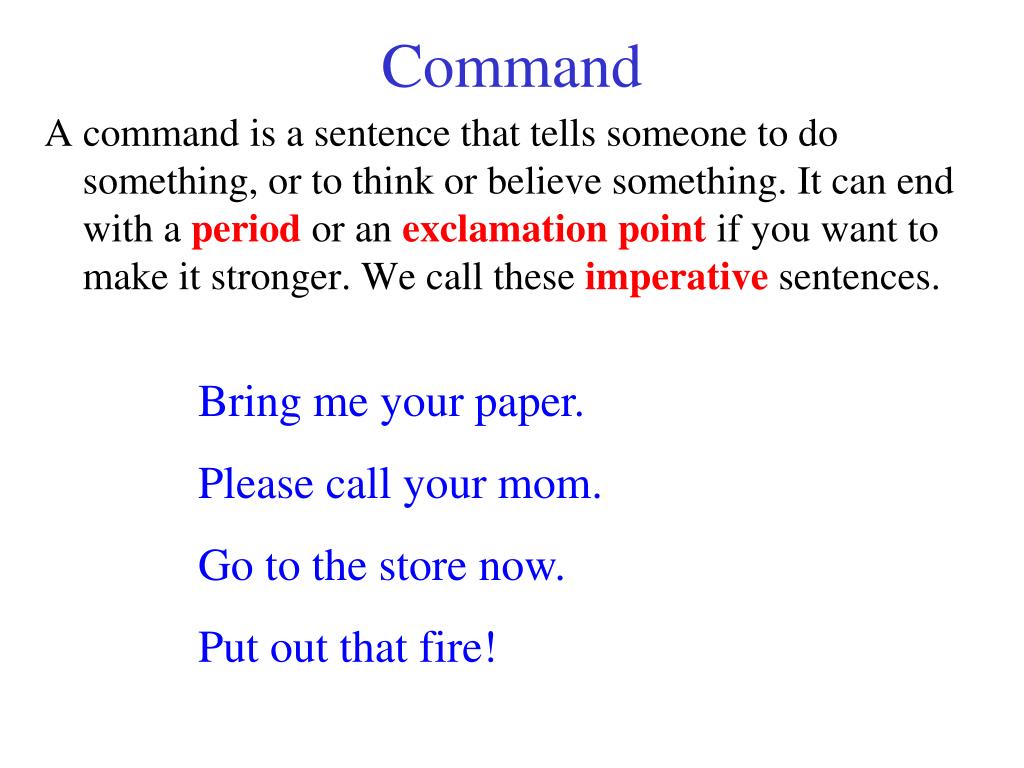 Command

A command is a sentence that tells someone to do something, or to think or believe something. It can end with a period or an exclamation point if you want to make it stronger. We call these imperative sentences.

Bring me your paper.

Please call your mom.

Go to the store now.

Put out that fire!